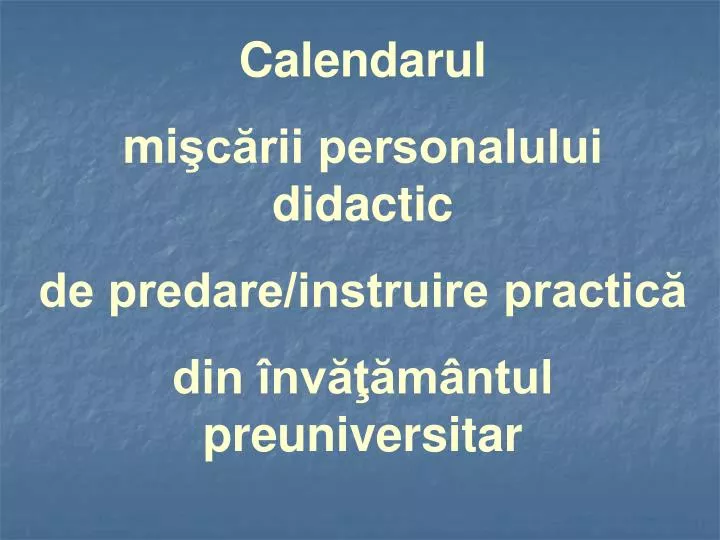 Calendarul

mişcării personalului didactic

de predare/instruire practică

din învăţământul preuniversitar